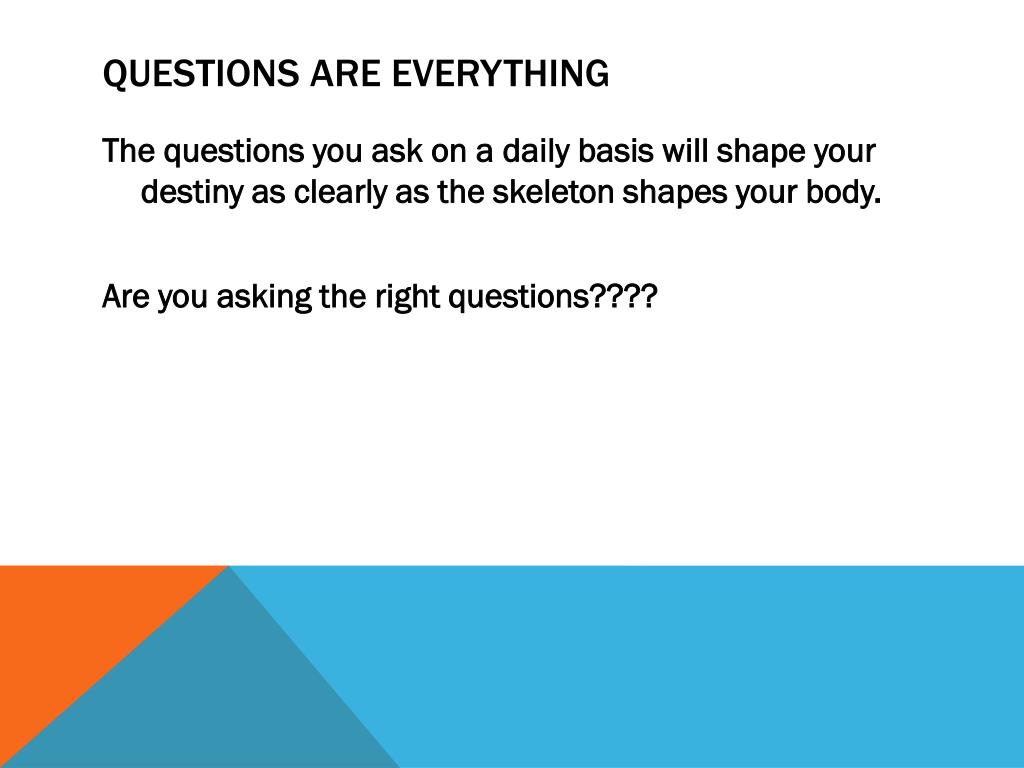 QUESTIONS ARE EVERYTHING

The questions you ask on a daily basis will shape your destiny as clearly as the skeleton shapes your body.

Are you asking the right questions????